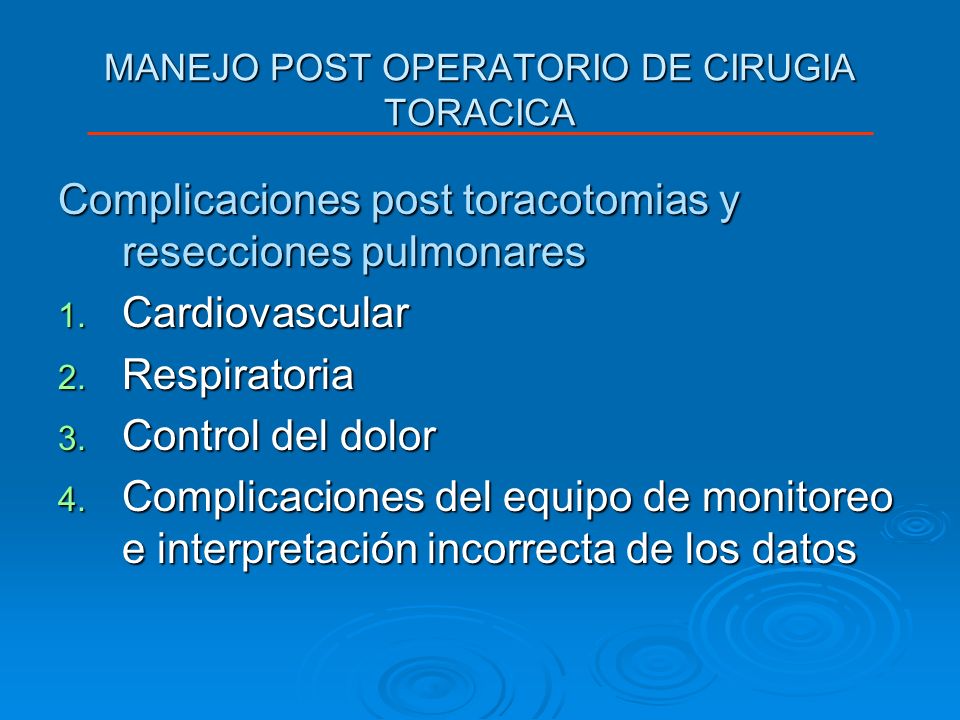 MANEJO POST OPERATORIO DE CIRUGIA TORACICA

Complicaciones post toracotomias y resecciones pulmonares

1. Cardiovascular
2. Respiratoria
3. Control del dolor
4. Complicaciones del equipo de monitoreo e interpretación incorrecta de los datos